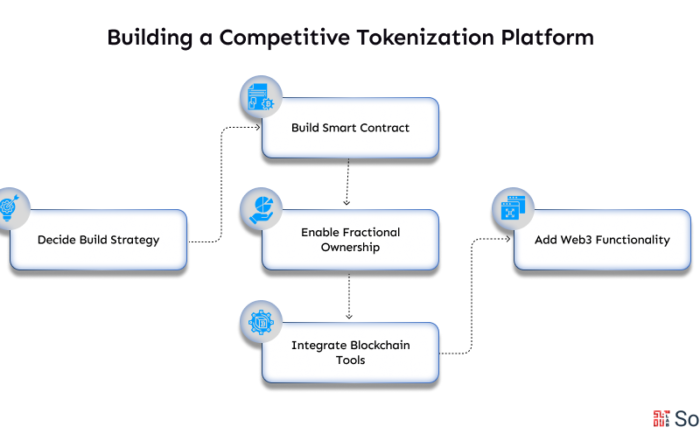 Building a Competitive Tokenization Platform

Decide Build Strategy

Build Smart Contract

Enable Fractional Ownership

Integrate Blockchain Tools

Add Web3 Functionality

So